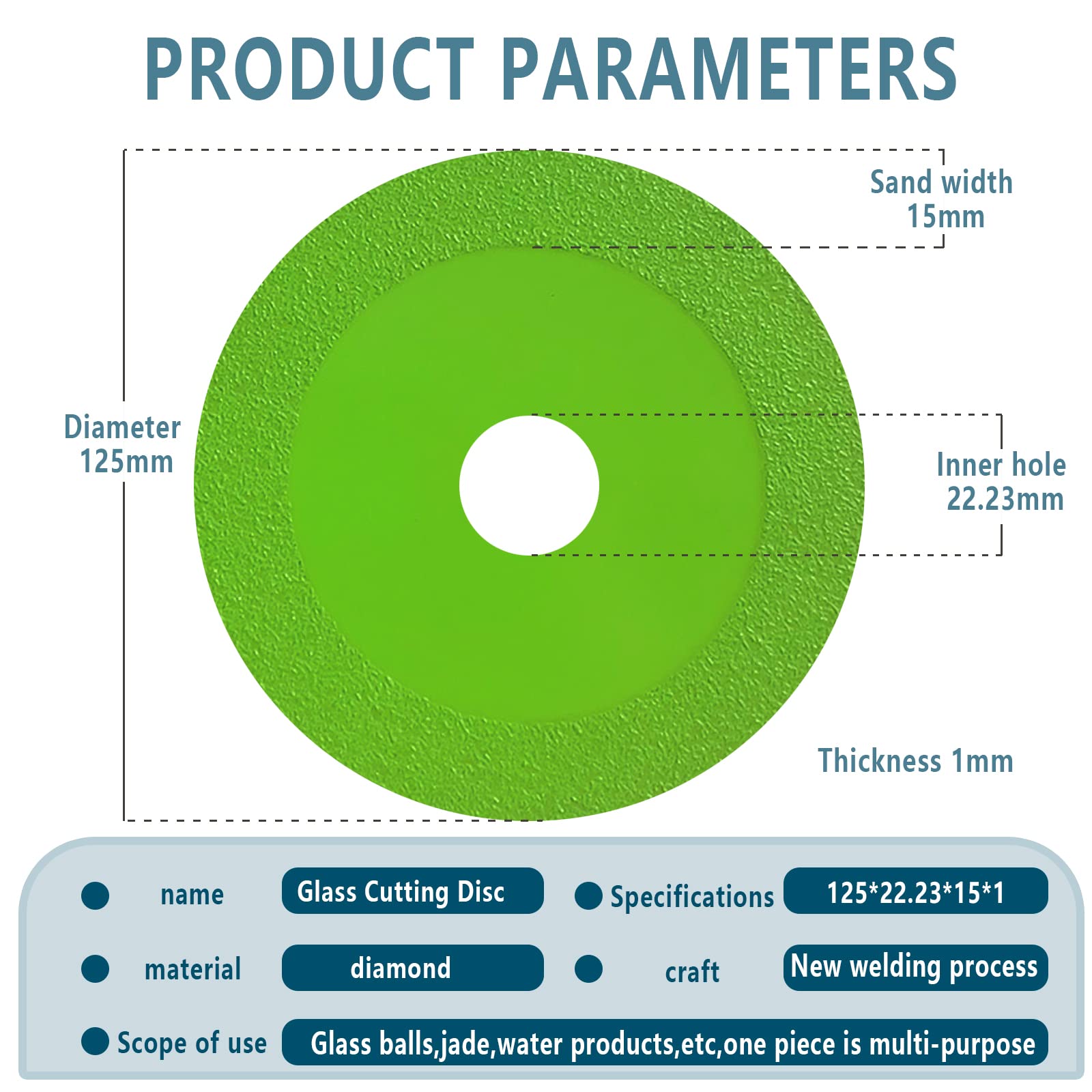 PRODUCT PARAMETERS

Sand width 15mm

Diameter 125mm

Inner hole 22.23mm

Thickness 1mm

name Glass Cutting Disc

Specifications 125*22.23*15*1

material diamond

craft New welding process

Scope of use Glass balls,jade,water products,etc,one piece is multi-purpose